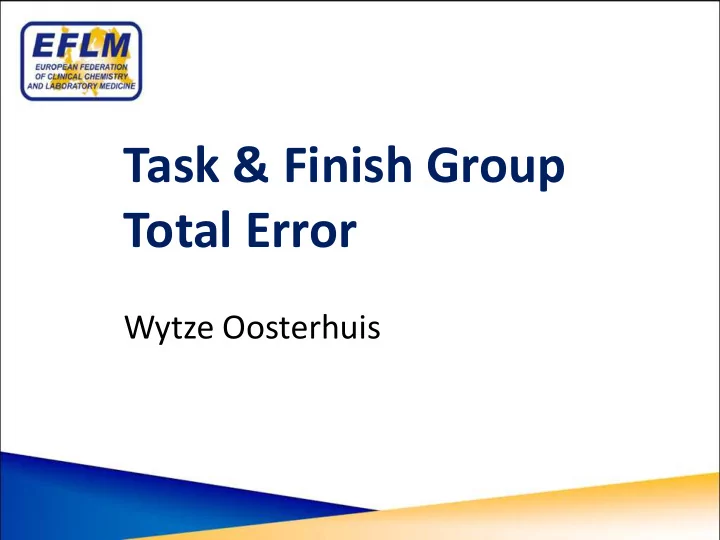 EFLM
EUROPEAN FEDERATION OF CLINICAL CHEMISTRY AND LABORATORY MEDICINE

Task & Finish Group
Total Error

Wytze Oosterhuis